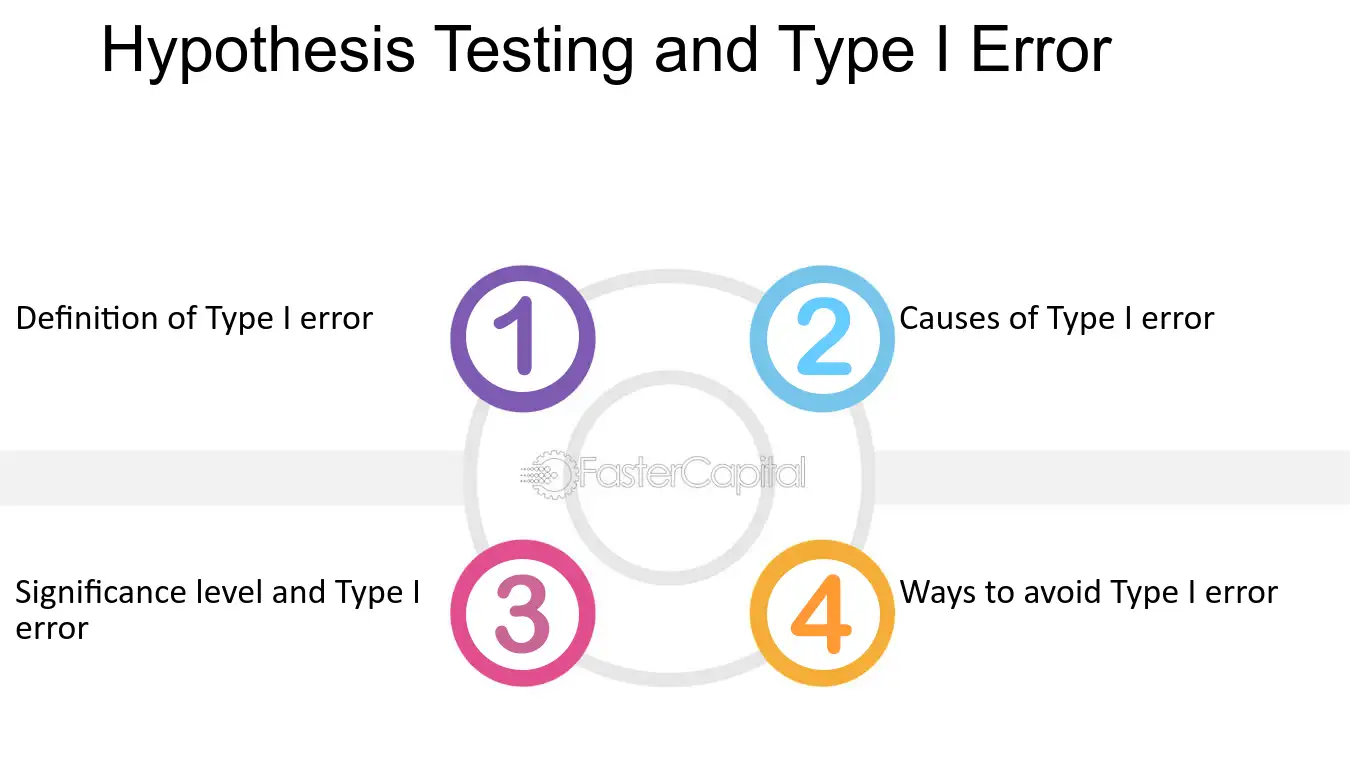 Hypothesis Testing and Type I Error

Definition of Type I error

1

2

Causes of Type I error

FasterCapital

Significance level and Type I error

3

4

Ways to avoid Type I error